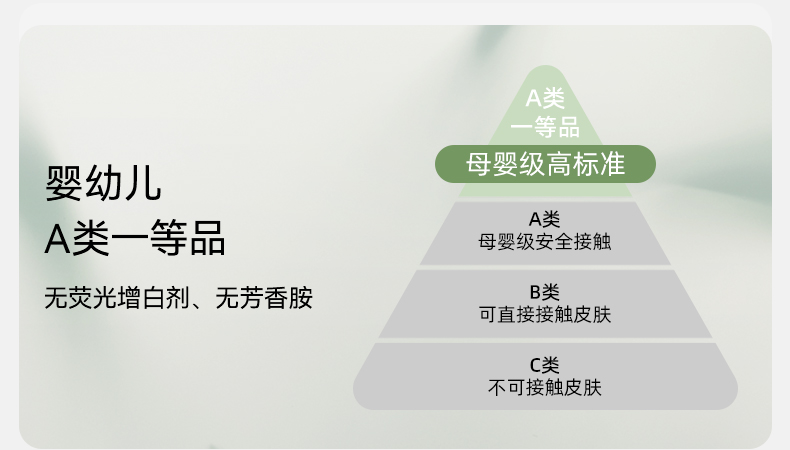 婴幼儿
A类一等品

无荧光增白剂、无芳香胺

A类
一等品
母婴级高标准

A类
母婴级安全接触

B类
可直接接触皮肤

C类
不可接触皮肤